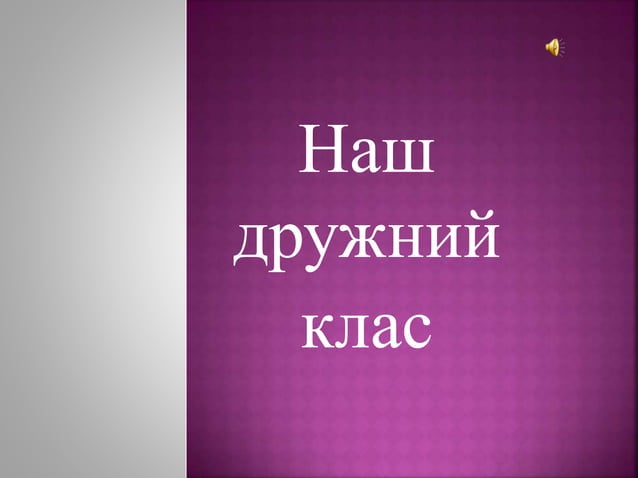 Наш дружний клас